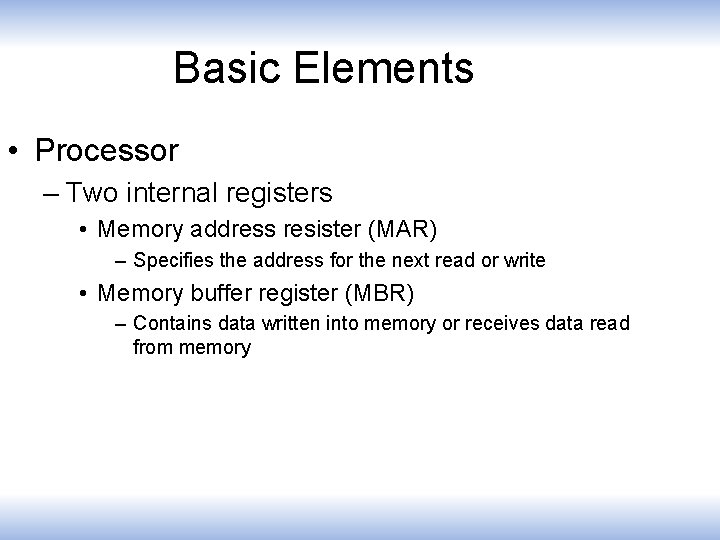 Basic Elements

• Processor

– Two internal registers

• Memory address resister (MAR)

– Specifies the address for the next read or write

• Memory buffer register (MBR)

– Contains data written into memory or receives data read from memory